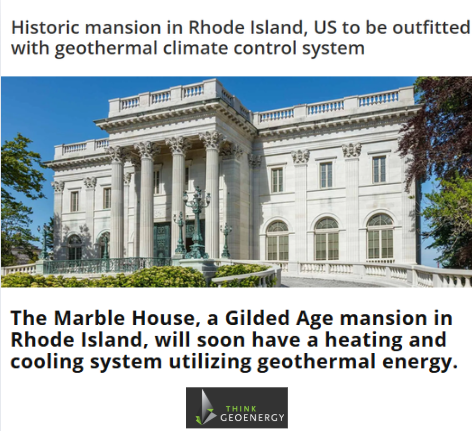 Historic mansion in Rhode Island, US to be outfitted with geothermal climate control system

The Marble House, a Gilded Age mansion in Rhode Island, will soon have a heating and cooling system utilizing geothermal energy.

THINK GEOENERGY